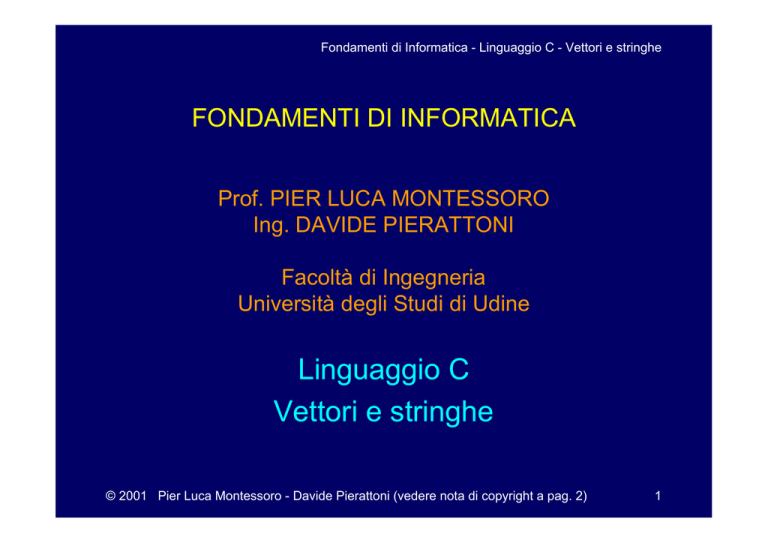 Fondamenti di Informatica - Linguaggio C - Vettori e stringhe

FONDAMENTI DI INFORMATICA

Prof. PIER LUCA MONTESSORO
Ing. DAVIDE PIERATTONI

Facoltà di Ingegneria
Università degli Studi di Udine

Linguaggio C
Vettori e stringhe

© 2001 Pier Luca Montessoro - Davide Pierattoni (vedere nota di copyright a pag. 2) 1